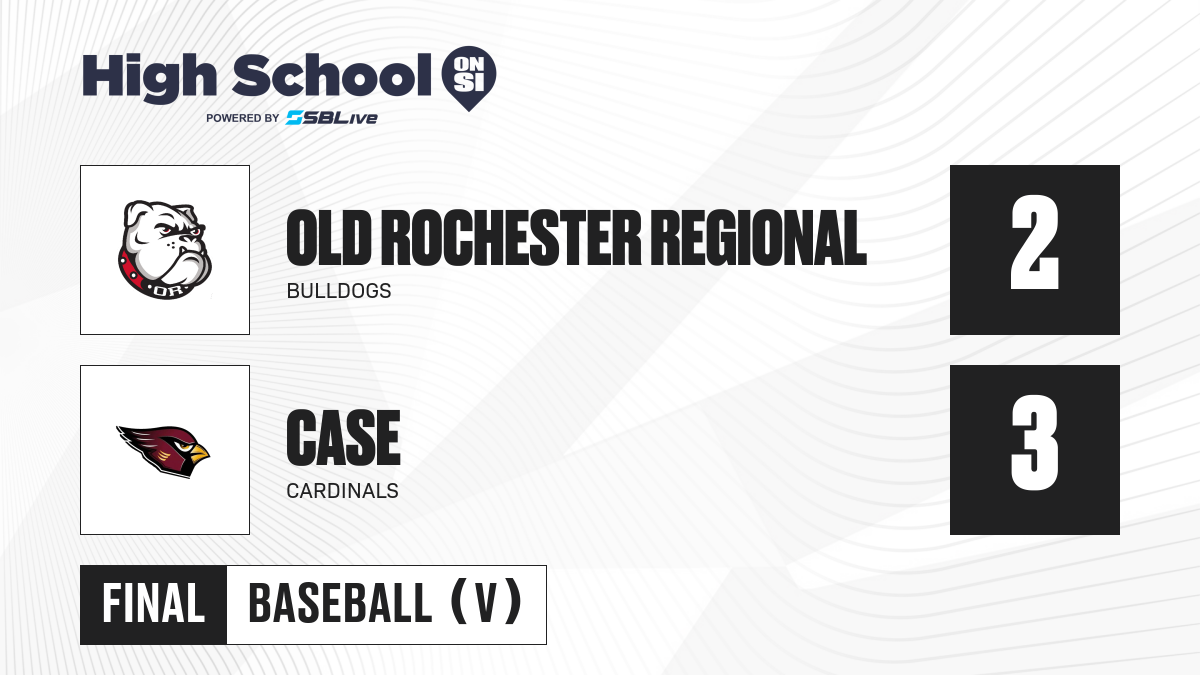 High School ON SI
POWERED BY SBLive

OR

OLD ROCHESTER REGIONAL
BULLDOGS

2

CASE
CARDINALS

3

FINAL
BASEBALL (V)